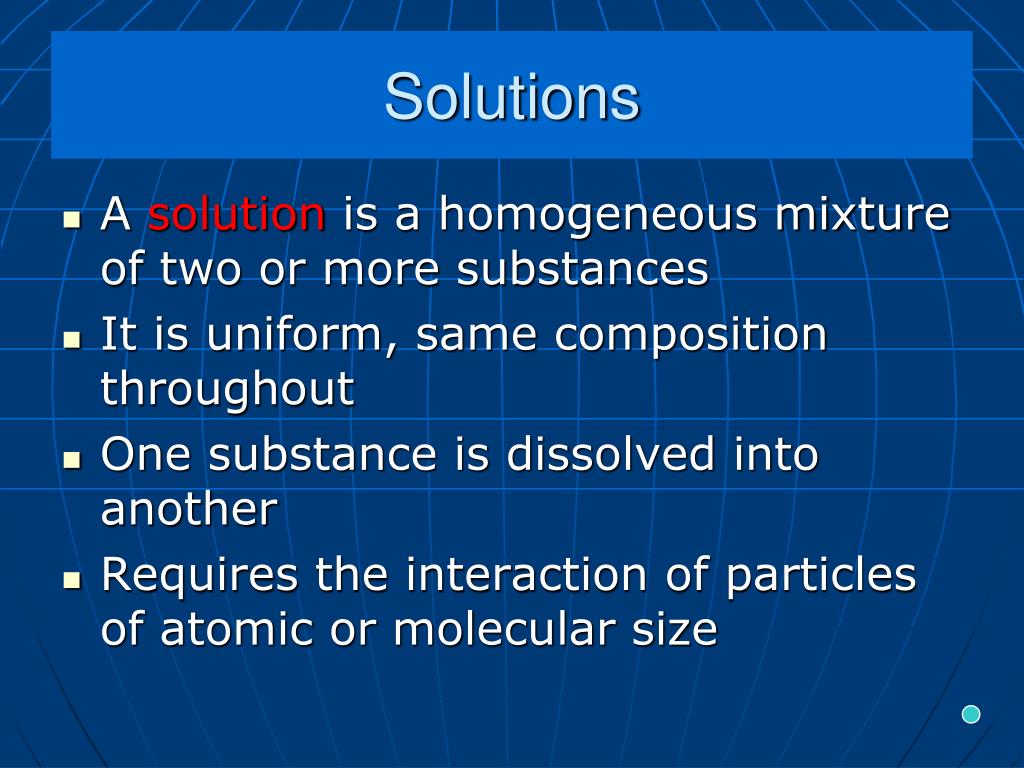 Solutions

- A solution is a homogeneous mixture of two or more substances
- It is uniform, same composition throughout
- One substance is dissolved into another
- Requires the interaction of particles of atomic or molecular size